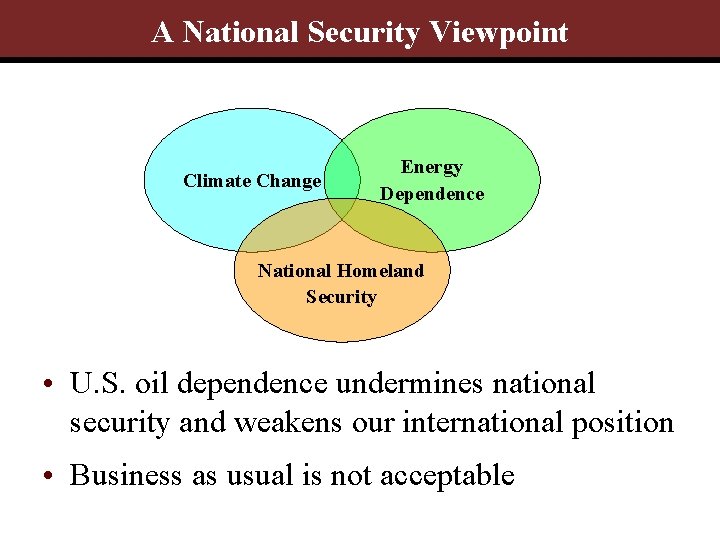 A National Security Viewpoint

Climate Change

Energy Dependence

National Homeland Security

• U.S. oil dependence undermines national security and weakens our international position

• Business as usual is not acceptable